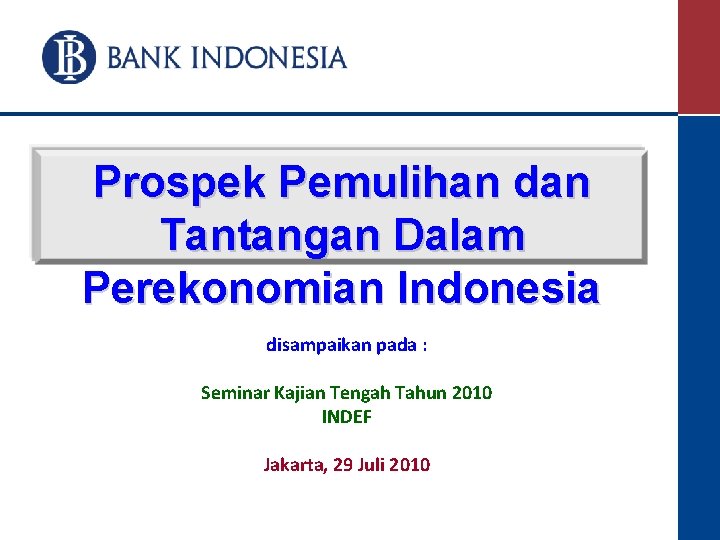 BI BANK INDONESIA

Prospek Pemulihan dan Tantangan Dalam Perekonomian Indonesia

disampaikan pada :

Seminar Kajian Tengah Tahun 2010
INDEF

Jakarta, 29 Juli 2010